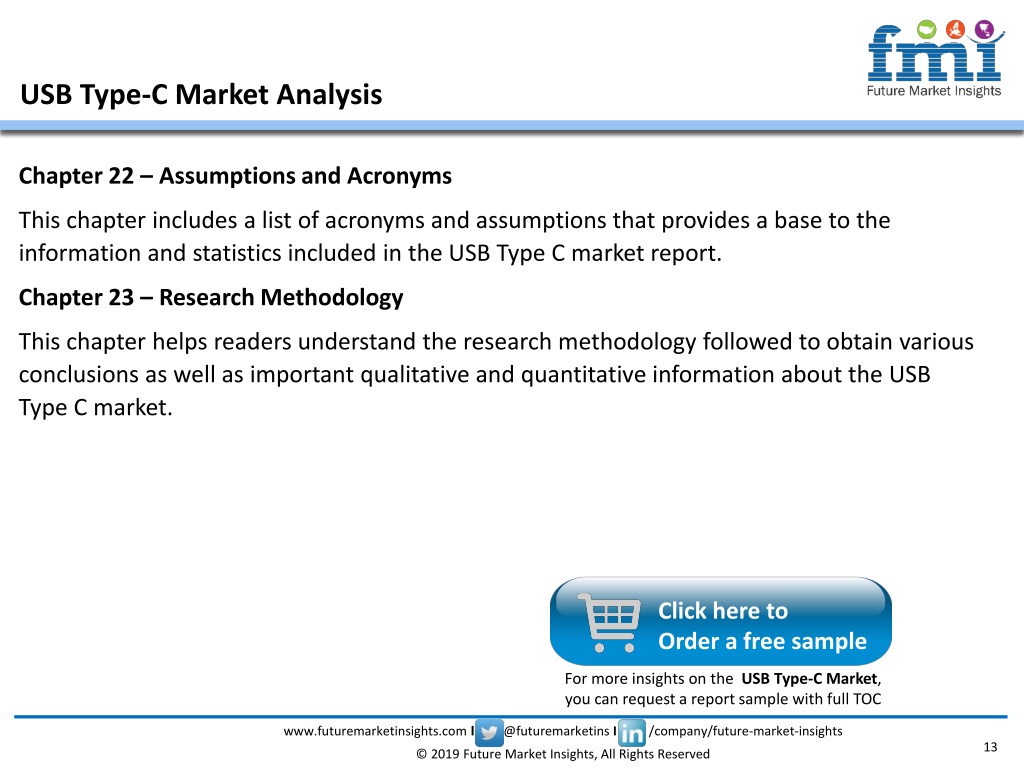 fmi
Future Market Insights

USB Type-C Market Analysis

Chapter 22 – Assumptions and Acronyms

This chapter includes a list of acronyms and assumptions that provides a base to the information and statistics included in the USB Type C market report.

Chapter 23 – Research Methodology

This chapter helps readers understand the research methodology followed to obtain various conclusions as well as important qualitative and quantitative information about the USB Type C market.

Click here to
Order a free sample

For more insights on the USB Type-C Market, you can request a report sample with full TOC

www.futuremarketinsights.com I @futuremarketins I /company/future-market-insights

© 2019 Future Market Insights, All Rights Reserved

13